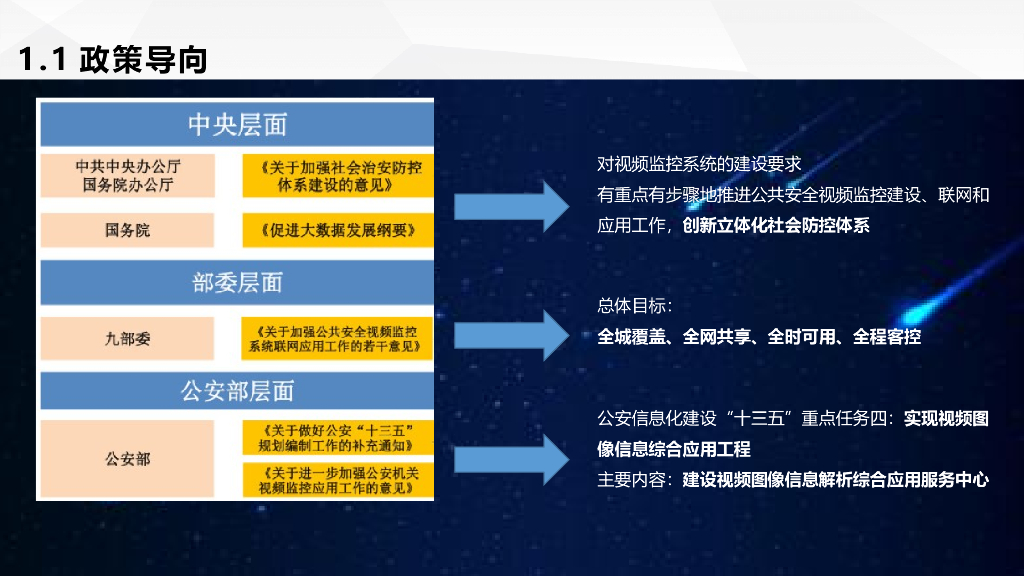 1.1 政策导向

中央层面

中共中央办公厅
国务院办公厅

《关于加强社会治安防控体系建设的意见》

国务院

《促进大数据发展纲要》

部委层面

九部委

《关于加强公共安全视频监控系统联网应用工作的若干意见》

公安部层面

公安部

《关于做好公安“十三五”规划编制工作的补充通知》

《关于进一步加强公安机关视频监控应用工作的意见》

对视频监控系统的建设要求
有重点有步骤地推进公共安全视频监控建设、联网和应用工作，创新立体化社会防控体系

总体目标：
全城覆盖、全网共享、全时可用、全程客控

公安信息化建设“十三五”重点任务四：实现视频图像信息综合应用工程
主要内容：建设视频图像信息解析综合应用服务中心